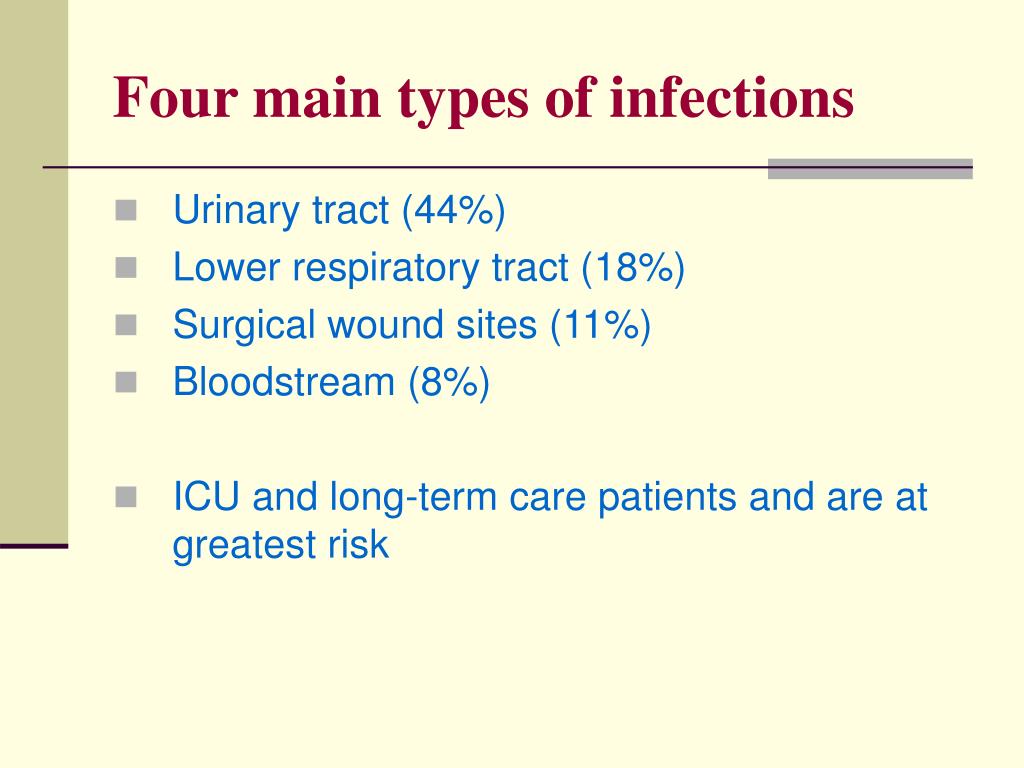 Four main types of infections

- Urinary tract (44%)
- Lower respiratory tract (18%)
- Surgical wound sites (11%)
- Bloodstream (8%)

- ICU and long-term care patients and are at greatest risk